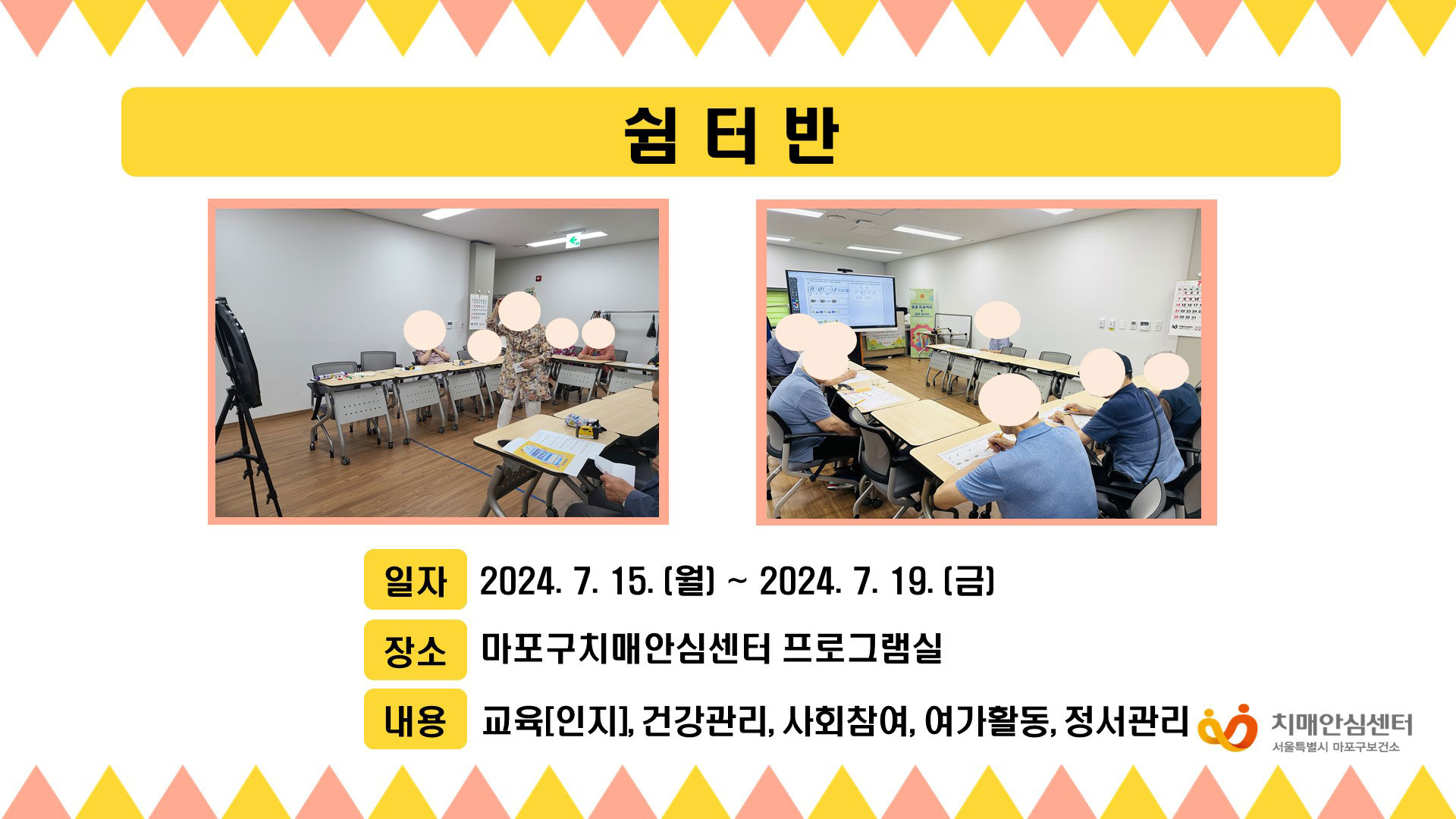 쉼 터 반

일자 2024. 7. 15. (월) ~ 2024. 7. 19. (금)

장소 마포구치매안심센터 프로그램실

내용 교육[인지], 건강관리, 사회참여, 여가활동, 정서관리

치매안심센터
서울특별시 마포구보건소